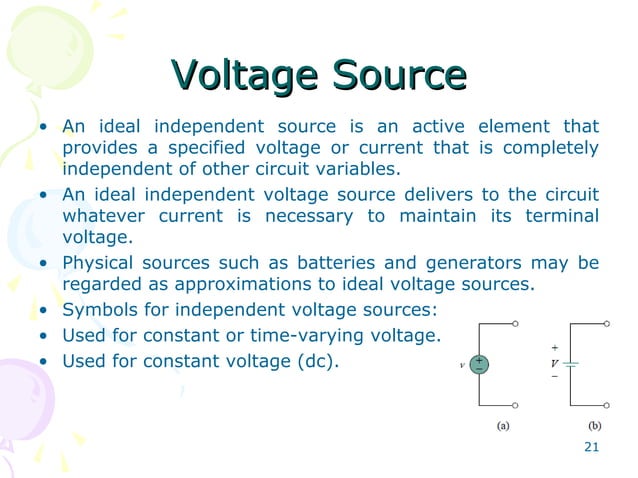 Voltage Source

• An ideal independent source is an active element that provides a specified voltage or current that is completely independent of other circuit variables.

• An ideal independent voltage source delivers to the circuit whatever current is necessary to maintain its terminal voltage.

• Physical sources such as batteries and generators may be regarded as approximations to ideal voltage sources.

• Symbols for independent voltage sources:

• Used for constant or time-varying voltage.

• Used for constant voltage (dc).

$v$ + −

+ $V$ −

(a)

(b)

21